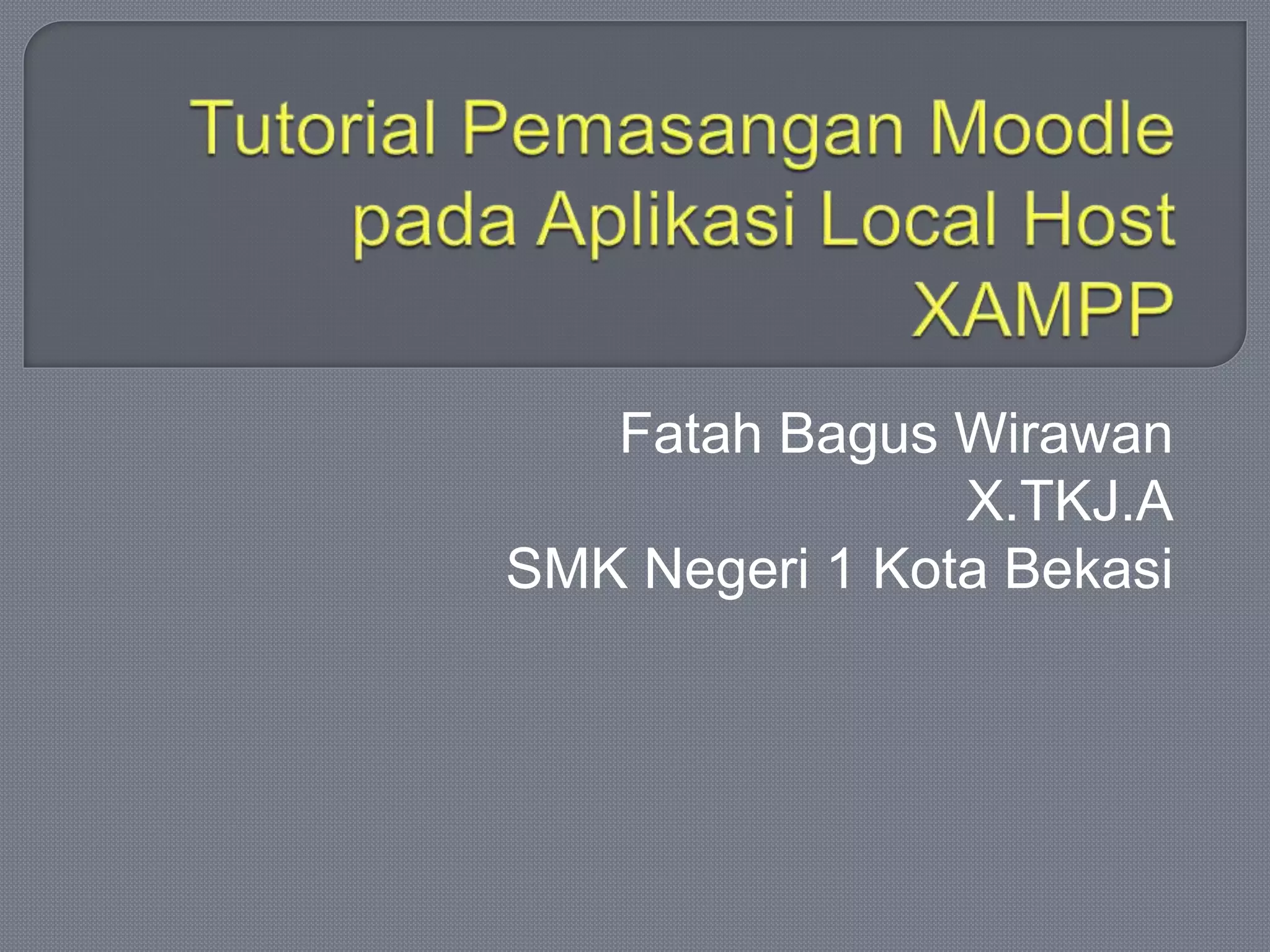 Tutorial Pemasangan Moodle pada Aplikasi Local Host XAMPP

Fatah Bagus Wirawan
X.TKJ.A
SMK Negeri 1 Kota Bekasi